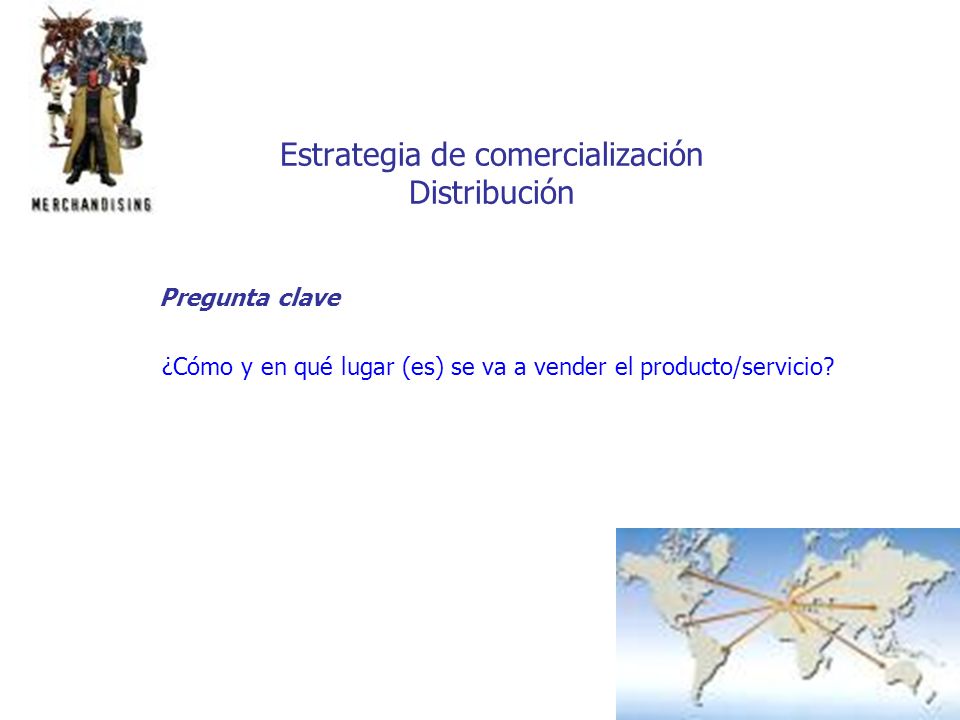 MERCHANDISING

Estrategia de comercialización
Distribución

Pregunta clave

¿Cómo y en qué lugar (es) se va a vender el producto/servicio?